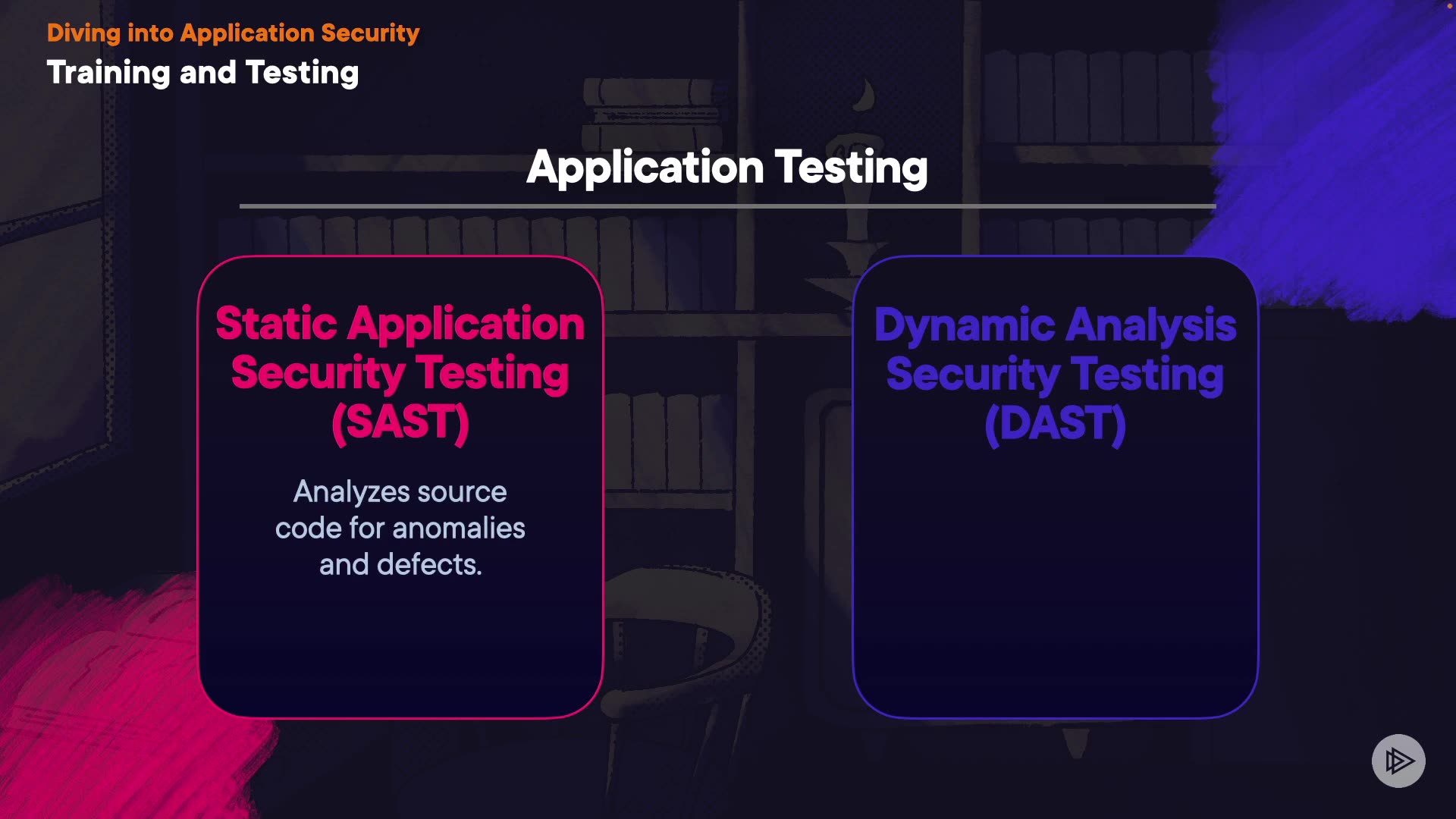 Diving into Application Security
Training and Testing

Application Testing

Static Application Security Testing (SAST)

Analyzes source code for anomalies and defects.

Dynamic Analysis Security Testing (DAST)